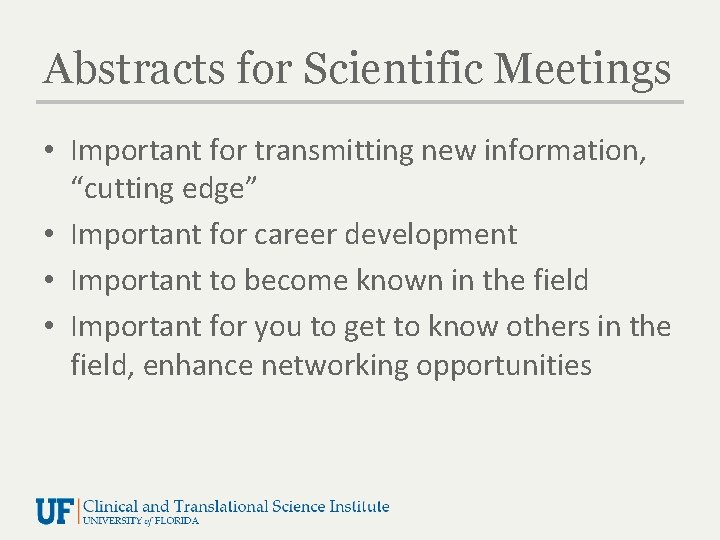 Abstracts for Scientific Meetings

• Important for transmitting new information, “cutting edge”
• Important for career development
• Important to become known in the field
• Important for you to get to know others in the field, enhance networking opportunities

UF Clinical and Translational Science Institute
UNIVERSITY of FLORIDA